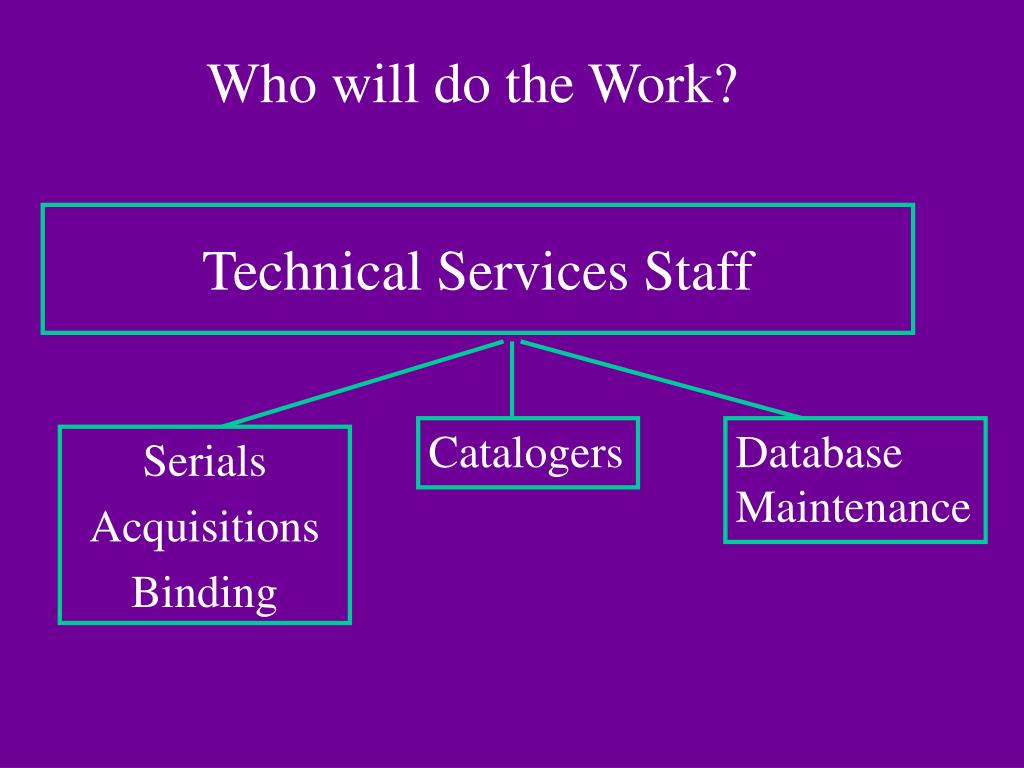 Who will do the Work?

Technical Services Staff

Serials
Acquisitions
Binding

Catalogers

Database
Maintenance